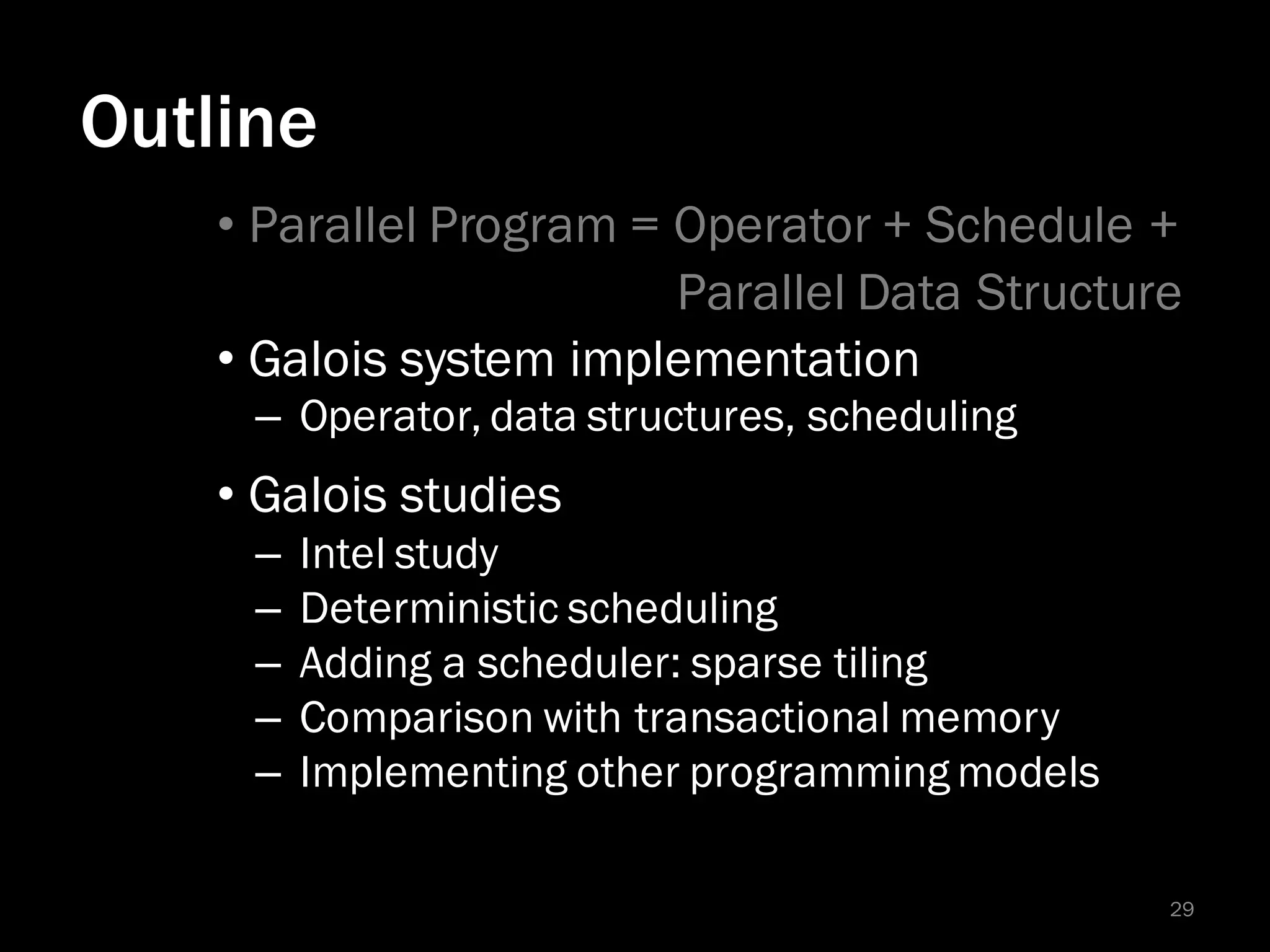 Outline

• Parallel Program = Operator + Schedule + Parallel Data Structure

• Galois system implementation
– Operator, data structures, scheduling

• Galois studies
– Intel study
– Deterministic scheduling
– Adding a scheduler: sparse tiling
– Comparison with transactional memory
– Implementing other programming models

29